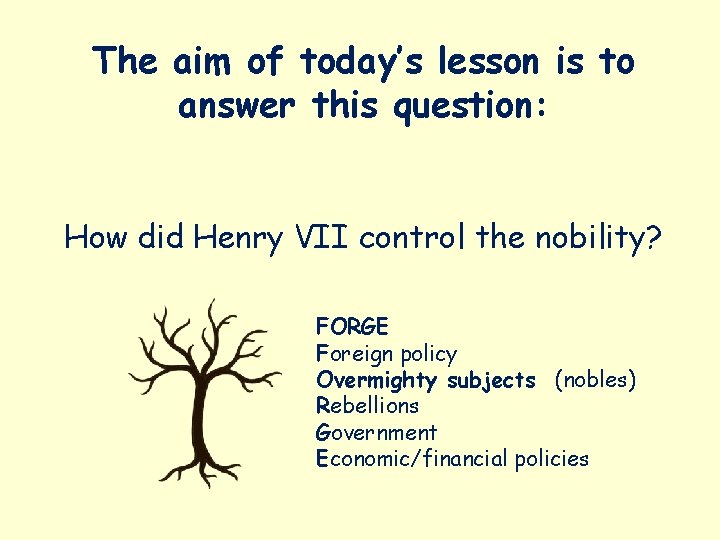 The aim of today's lesson is to answer this question:

How did Henry VII control the nobility?

FORGE
Foreign policy
Overmighty subjects (nobles)
Rebellions
Government
Economic/financial policies